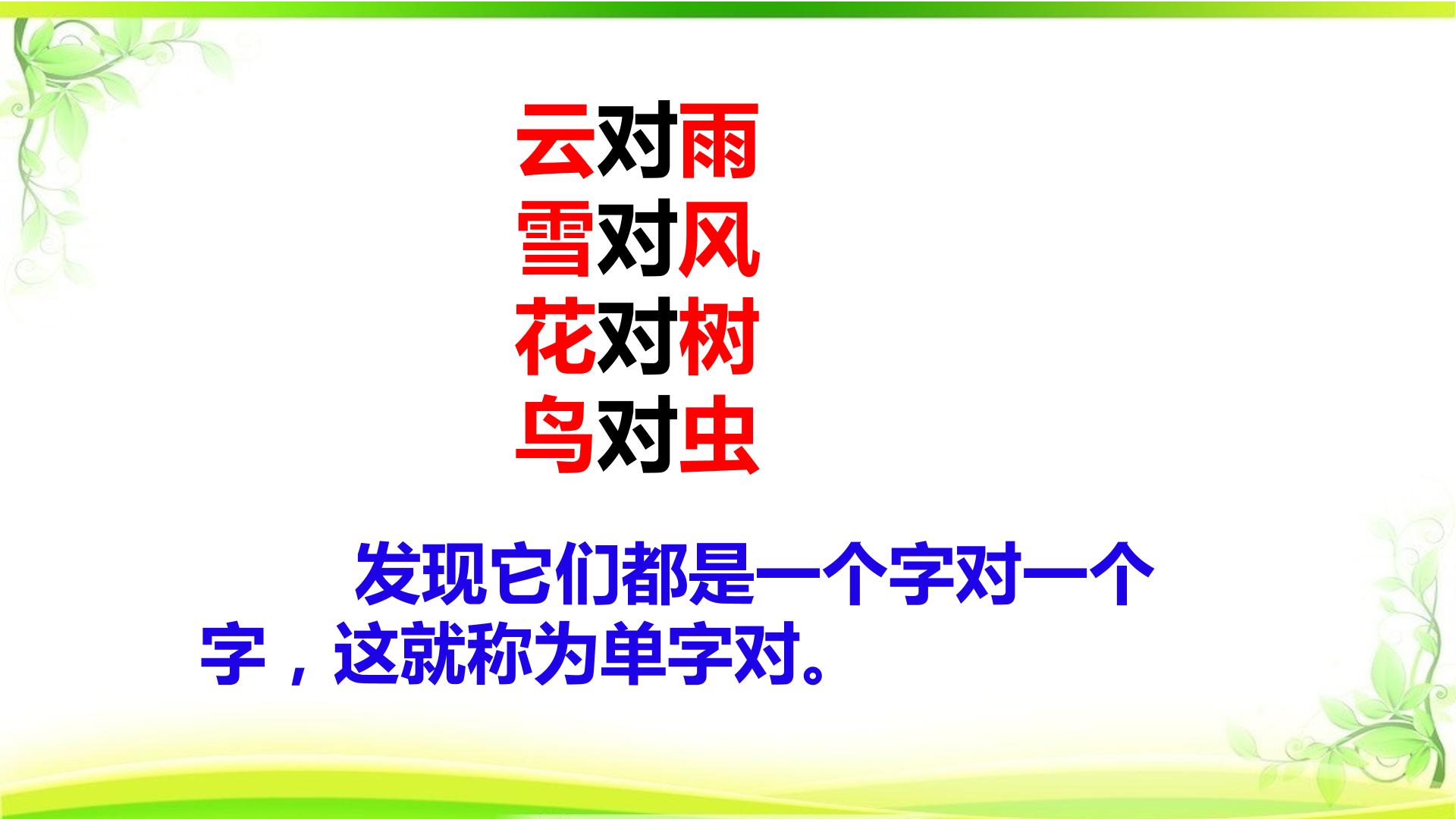 云对雨
雪对风
花对树
鸟对虫

发现它们都是一个字对一个字，这就称为单字对。